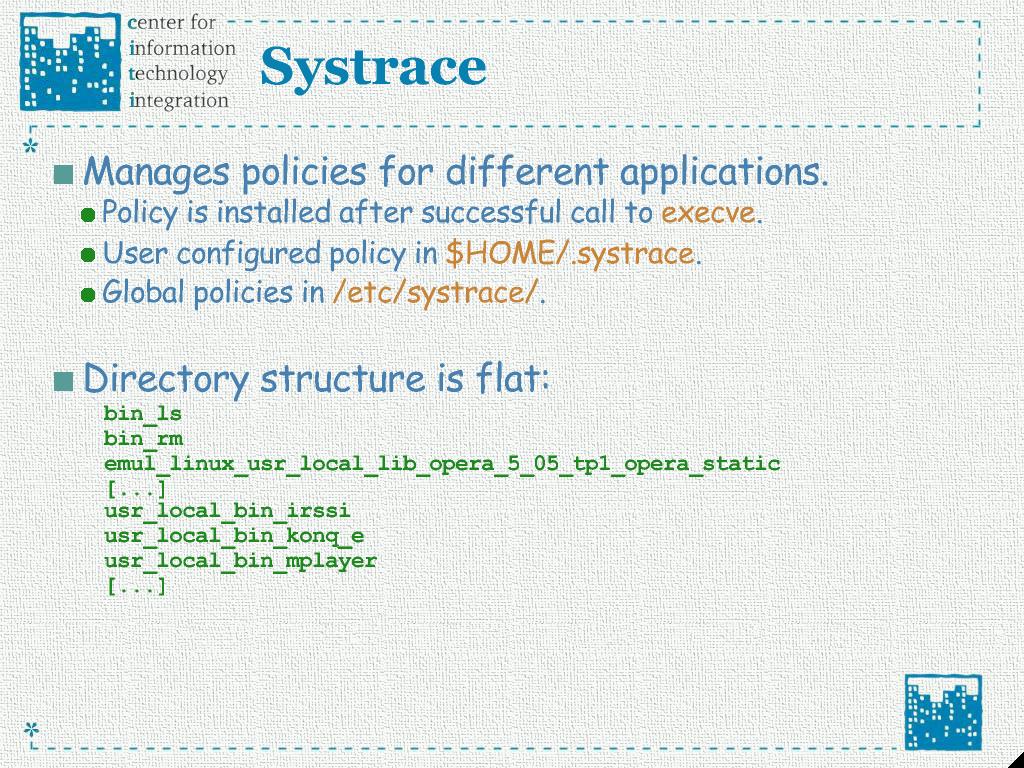 center for
information
technology
integration

Systrace

Manages policies for different applications.
Policy is installed after successful call to execve.
User configured policy in $HOME/.systrace.
Global policies in /etc/systrace/.

Directory structure is flat:
bin_ls
bin_rm
emul_linux_usr_local_lib_opera_5_05_tp1_opera_static
[...]
usr_local_bin_irssi
usr_local_bin_konq_e
usr_local_bin_mplayer
[...]